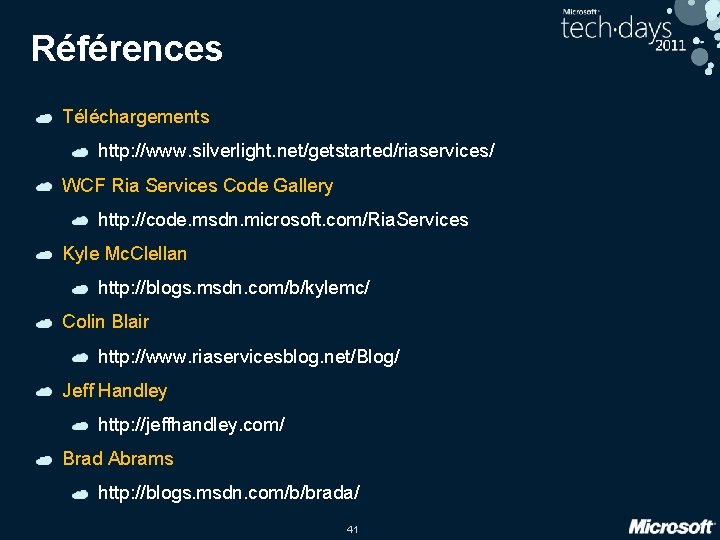 Microsoft tech·days 2011

Références

Téléchargements

http://www.silverlight.net/getstarted/riaservices/

WCF Ria Services Code Gallery

http://code.msdn.microsoft.com/RiaServices

Kyle McClellan

http://blogs.msdn.com/b/kylemc/

Colin Blair

http://www.riaservicesblog.net/Blog/

Jeff Handley

http://jeffhandley.com/

Brad Abrams

http://blogs.msdn.com/b/brada/

41

Microsoft